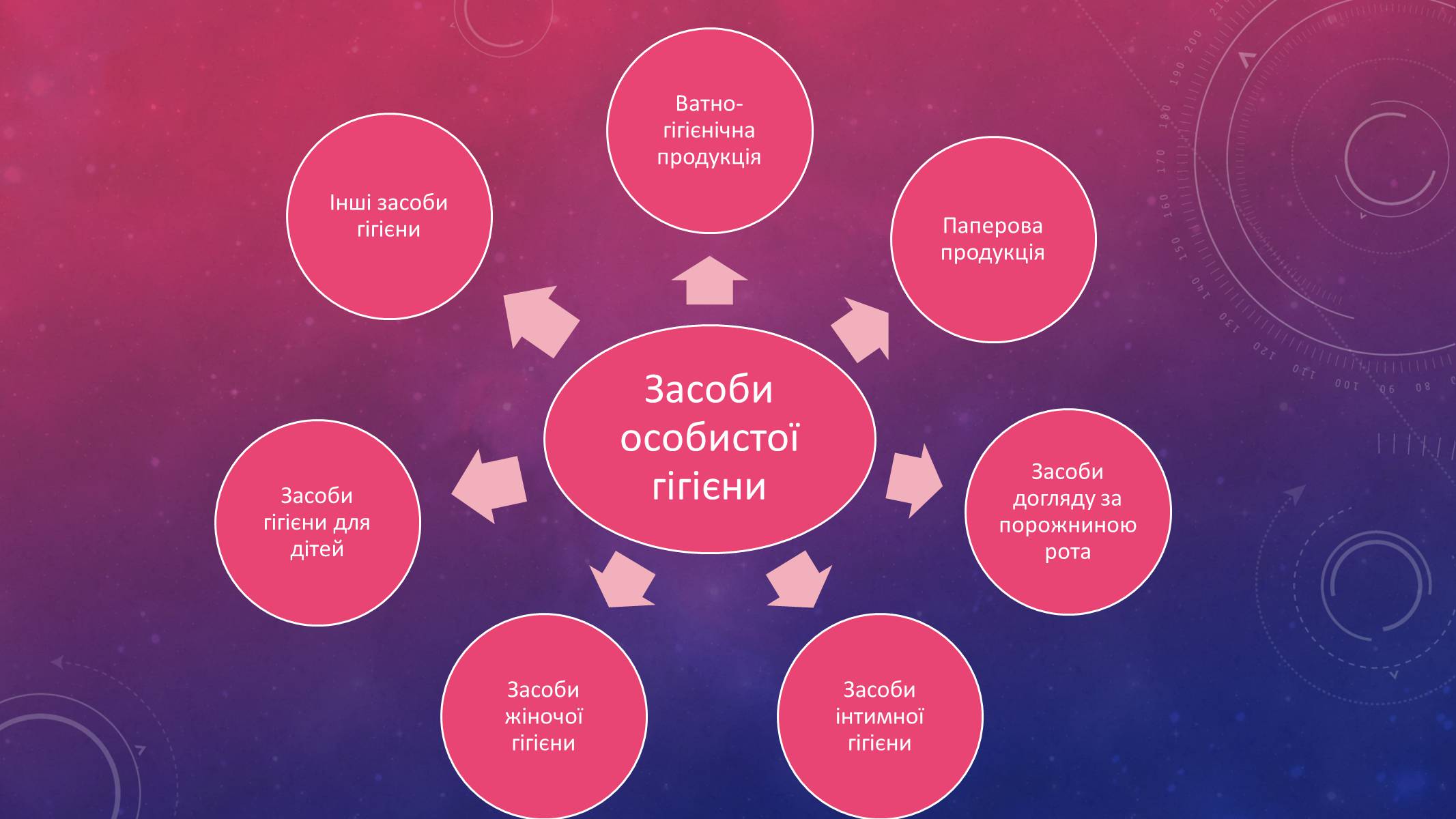 Засоби особистої гігієни

Ватно-гігієнічна продукція

Паперова продукція

Засоби догляду за порожниною рота

Засоби інтимної гігієни

Засоби жіночої гігієни

Засоби гігієни для дітей

Інші засоби гігієни